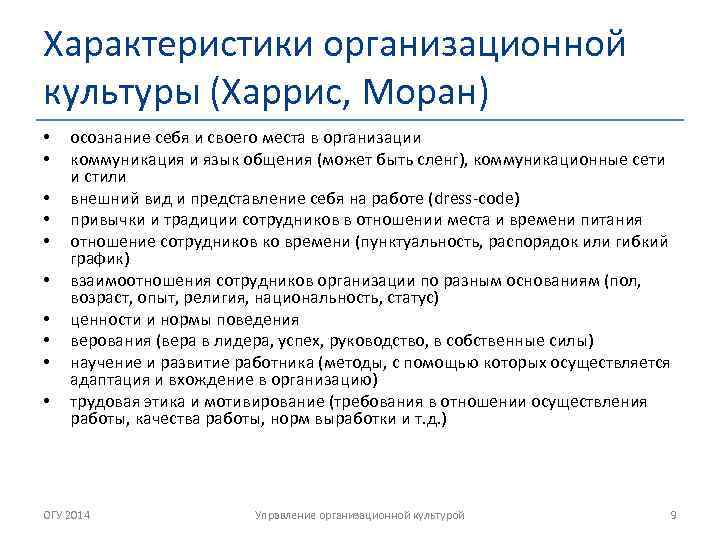 Характеристики организационной культуры (Харрис, Моран)

• осознание себя и своего места в организации
• коммуникация и язык общения (может быть сленг), коммуникационные сети и стили
• внешний вид и представление себя на работе (dress-code)
• привычки и традиции сотрудников в отношении места и времени питания
• отношение сотрудников ко времени (пунктуальность, распорядок или гибкий график)
• взаимоотношения сотрудников организации по разным основаниям (пол, возраст, опыт, религия, национальность, статус)
• ценности и нормы поведения
• верования (вера в лидера, успех, руководство, в собственные силы)
• научение и развитие работника (методы, с помощью которых осуществляется адаптация и вхождение в организацию)
• трудовая этика и мотивирование (требования в отношении осуществления работы, качества работы, норм выработки и т.д.)

ОГУ 2014
Управление организационной культурой
9